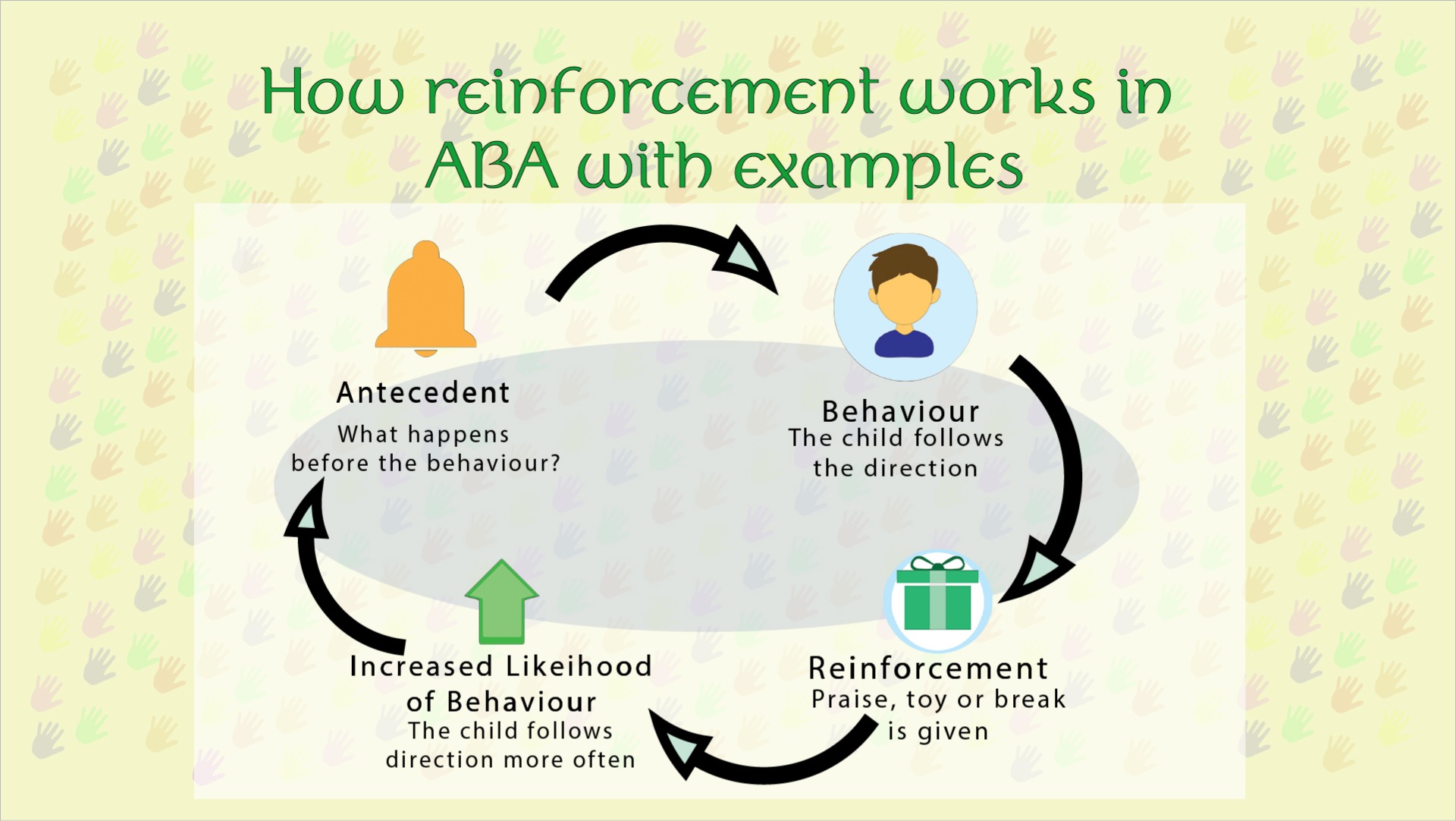 How reinforcement works in ABA with examples

Antecedent
What happens before the behaviour?

Behaviour
The child follows the direction

Reinforcement
Praise, toy or break is given

Increased Likeihood of Behaviour
The child follows direction more often